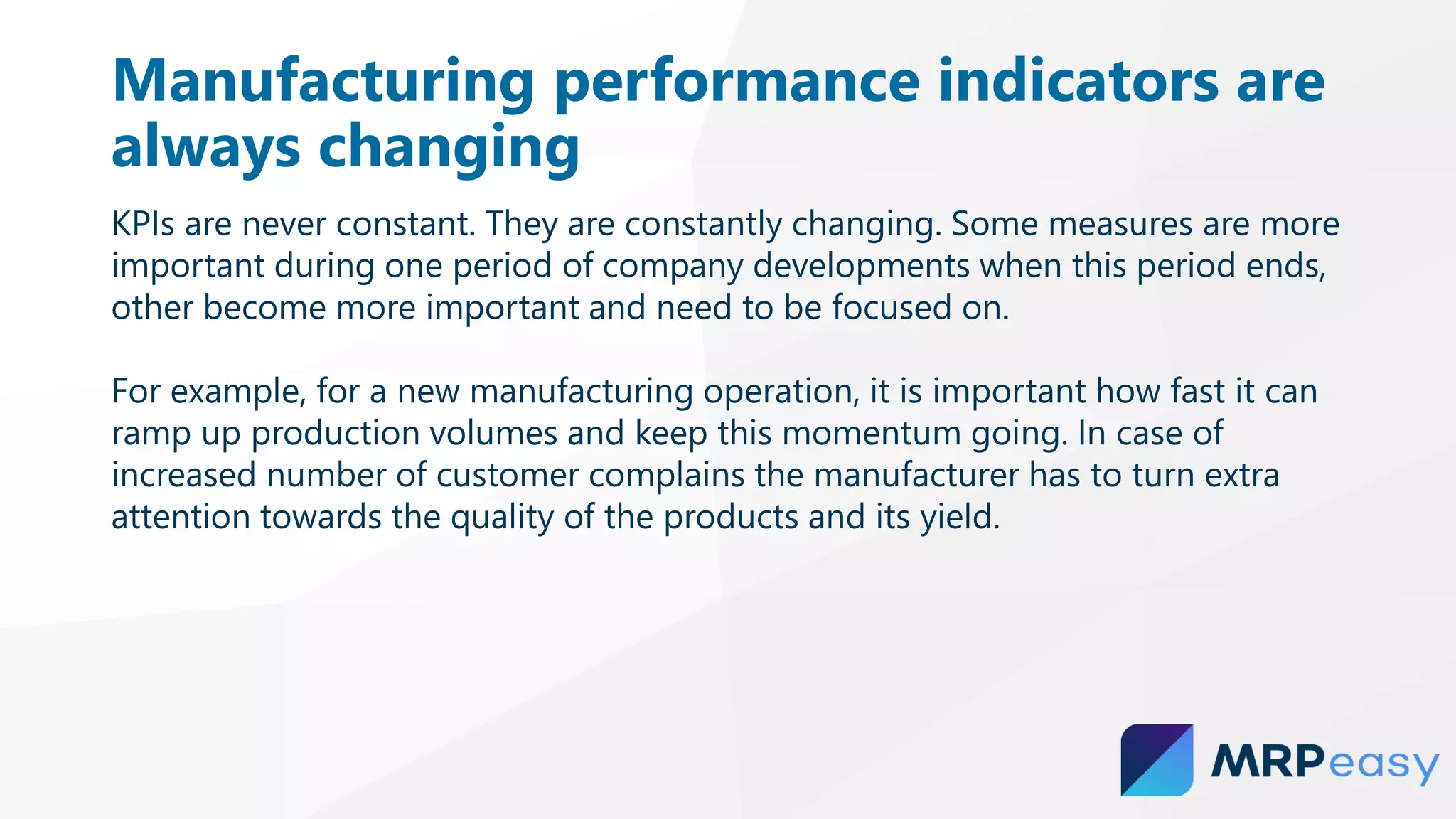 Manufacturing performance indicators are always changing

KPIs are never constant. They are constantly changing. Some measures are more important during one period of company developments when this period ends, other become more important and need to be focused on.

For example, for a new manufacturing operation, it is important how fast it can ramp up production volumes and keep this momentum going. In case of increased number of customer complains the manufacturer has to turn extra attention towards the quality of the products and its yield.

MRPeasy